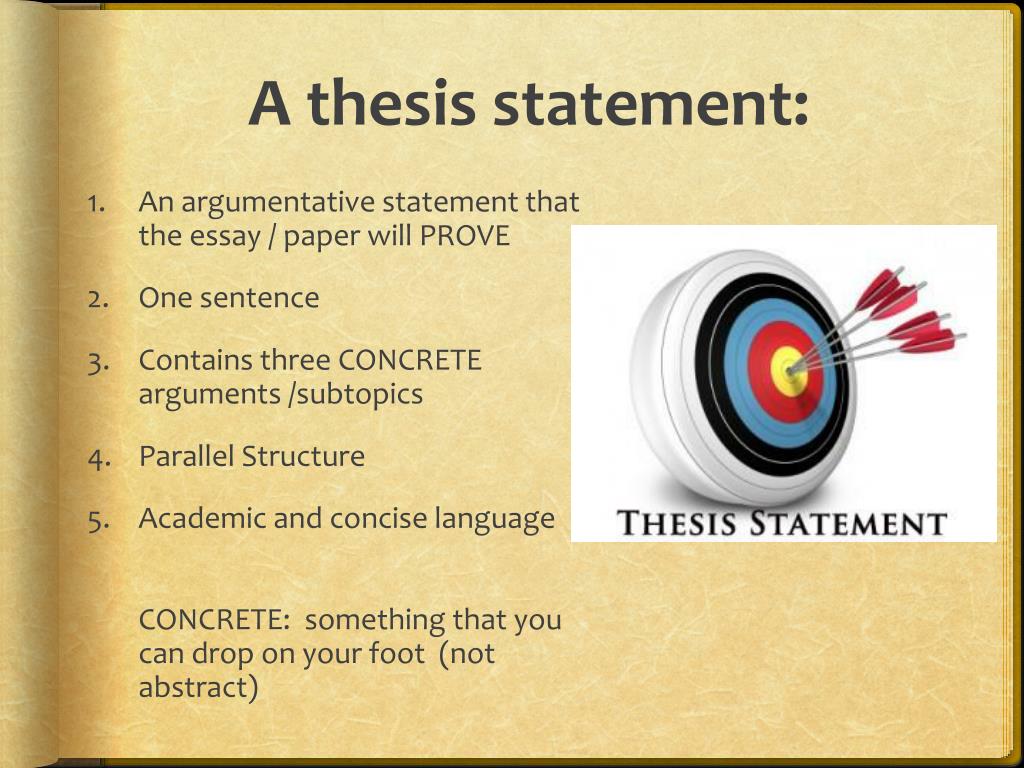 A thesis statement:

1. An argumentative statement that the essay / paper will PROVE
2. One sentence
3. Contains three CONCRETE arguments /subtopics
4. Parallel Structure
5. Academic and concise language

CONCRETE: something that you can drop on your foot (not abstract)

THESIS STATEMENT